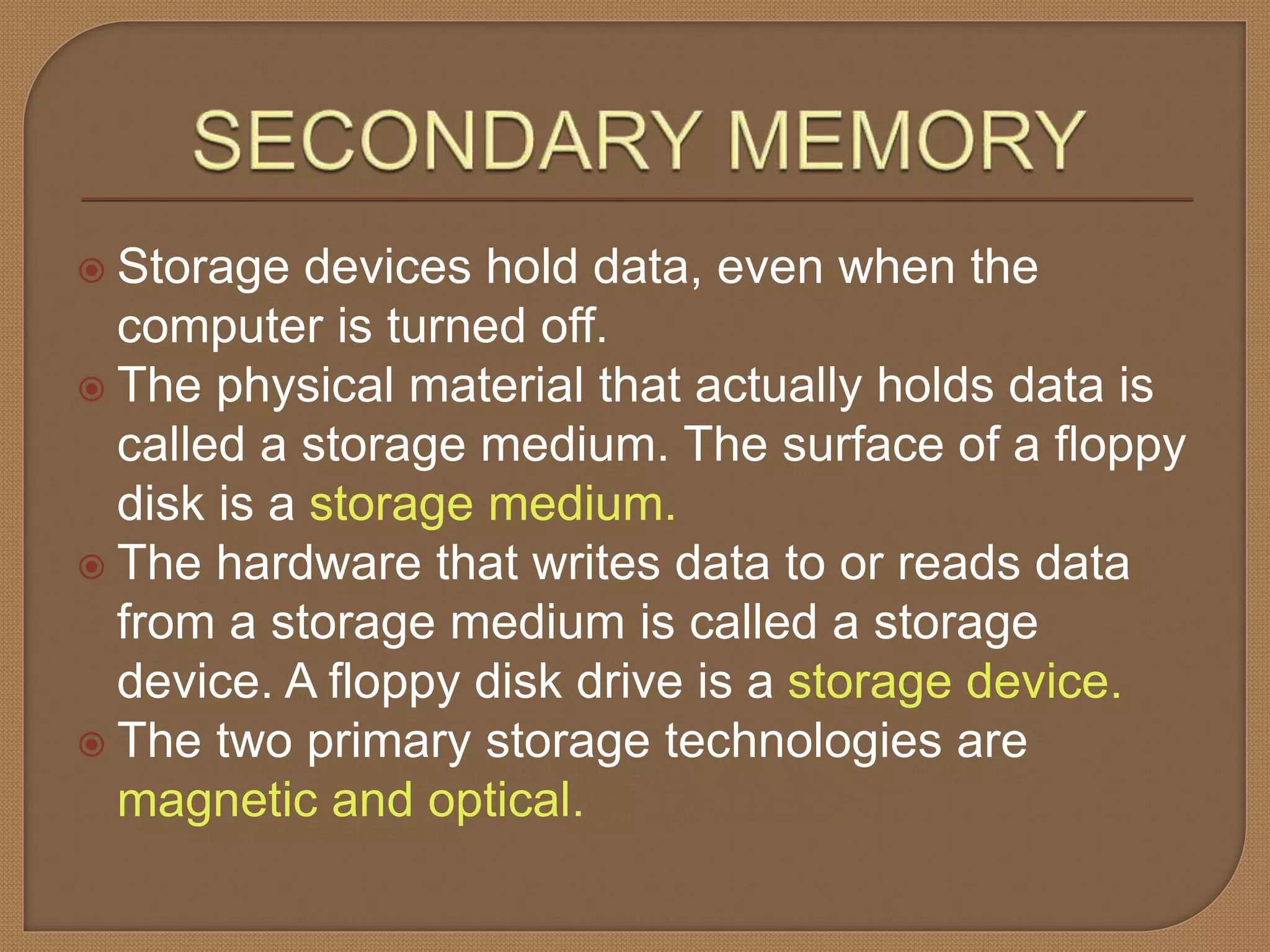 SECONDARY MEMORY

Storage devices hold data, even when the computer is turned off.

The physical material that actually holds data is called a storage medium. The surface of a floppy disk is a storage medium.

The hardware that writes data to or reads data from a storage medium is called a storage device. A floppy disk drive is a storage device.

The two primary storage technologies are magnetic and optical.